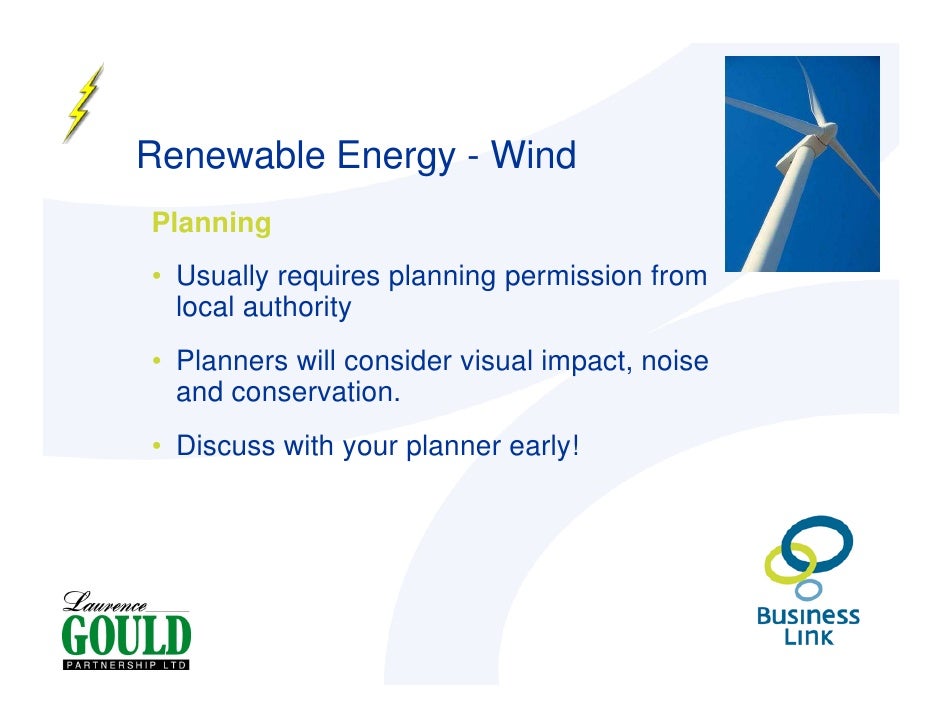 Renewable Energy - Wind

Planning

• Usually requires planning permission from local authority

• Planners will consider visual impact, noise and conservation.

• Discuss with your planner early!

Laurence
GOULD
PARTNERSHIP LTD

Business
Link